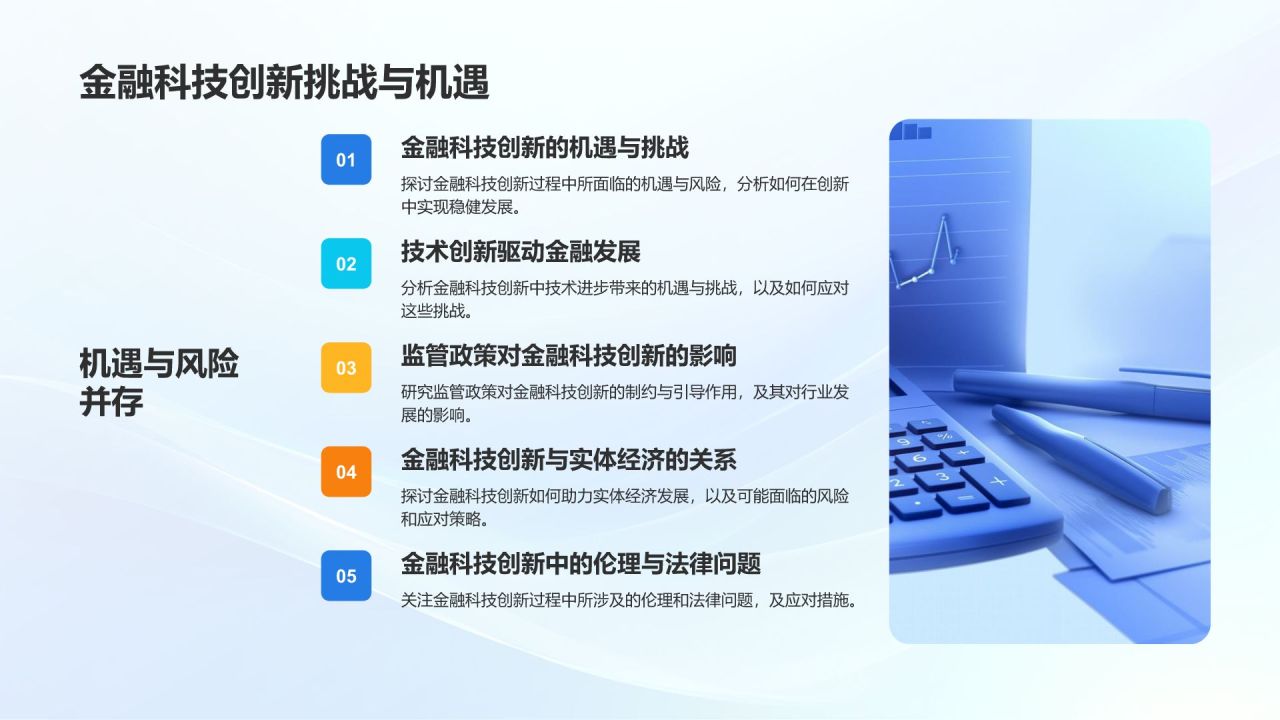 金融科技创新挑战与机遇

机遇与风险并存

01
金融科技创新的机遇与挑战
探讨金融科技创新过程中所面临的机遇与风险，分析如何在创新中实现稳健发展。

02
技术创新驱动金融发展
分析金融科技创新中技术进步带来的机遇与挑战，以及如何应对这些挑战。

03
监管政策对金融科技创新的影响
研究监管政策对金融科技创新的制约与引导作用，及其对行业发展的影响。

04
金融科技创新与实体经济的关系
探讨金融科技创新如何助力实体经济发展，以及可能面临的风险和应对策略。

05
金融科技创新中的伦理与法律问题
关注金融科技创新过程中所涉及的伦理和法律问题，及应对措施。